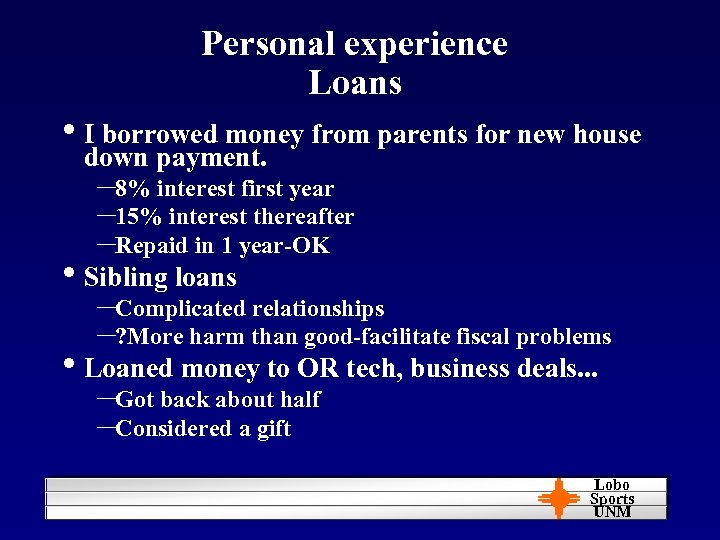 Personal experience
Loans

• I borrowed money from parents for new house down payment.
–8% interest first year
–15% interest thereafter
–Repaid in 1 year-OK
• Sibling loans
–Complicated relationships
–?More harm than good-facilitate fiscal problems
• Loaned money to OR tech, business deals...
–Got back about half
–Considered a gift

Lobo
Sports
UNM